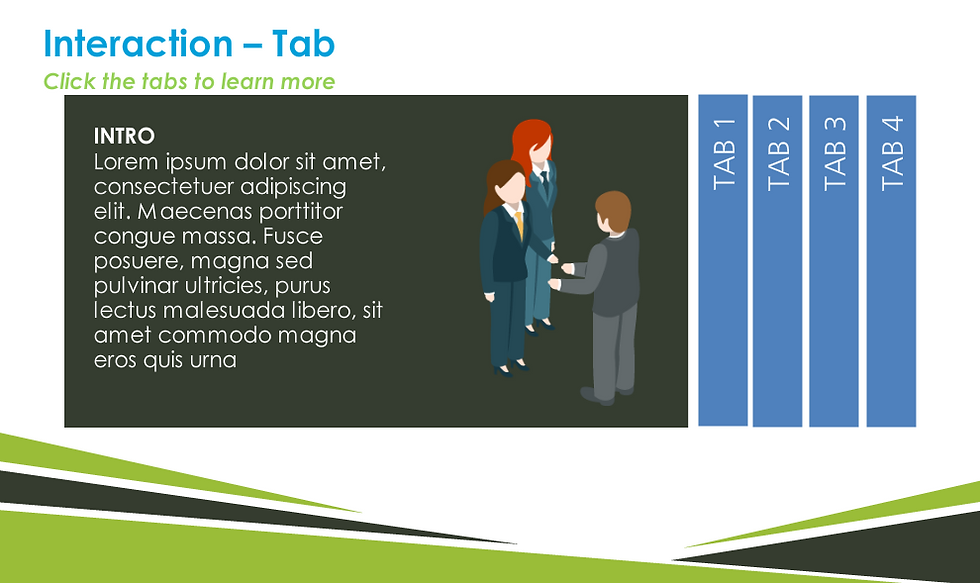 Interaction – Tab

Click the tabs to learn more

INTRO
Lorem ipsum dolor sit amet, consectetuer adipiscing elit. Maecenas porttitor congue massa. Fusce posuere, magna sed pulvinar ultricies, purus lectus malesuada libero, sit amet commodo magna eros quis urna

TAB 1

TAB 2

TAB 3

TAB 4